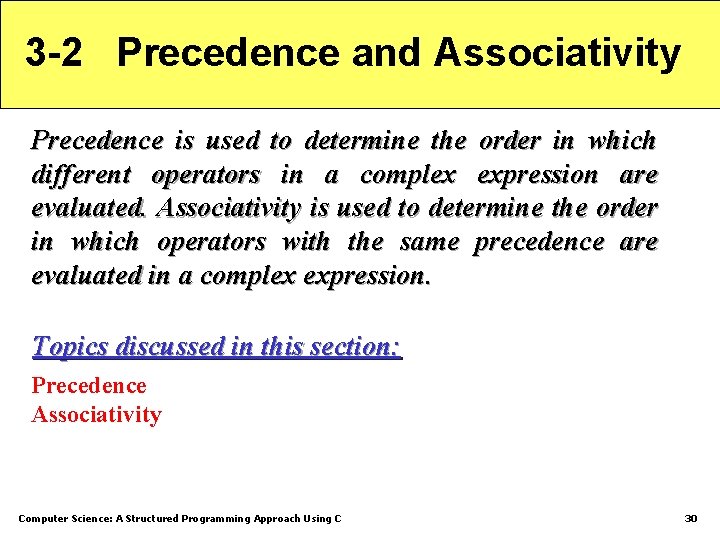 3-2 Precedence and Associativity

Precedence is used to determine the order in which different operators in a complex expression are evaluated. Associativity is used to determine the order in which operators with the same precedence are evaluated in a complex expression.

Topics discussed in this section:

Precedence
Associativity

Computer Science: A Structured Programming Approach Using C

30